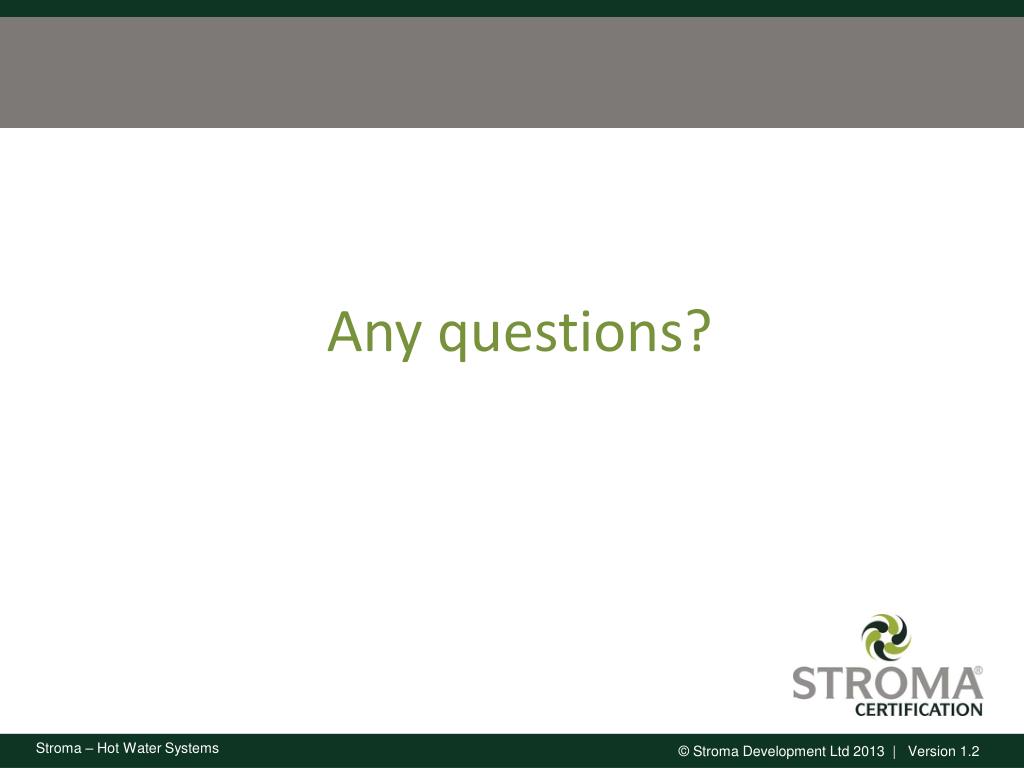 Any questions?

STROMA®
CERTIFICATION

Stroma – Hot Water Systems

© Stroma Development Ltd 2013 | Version 1.2